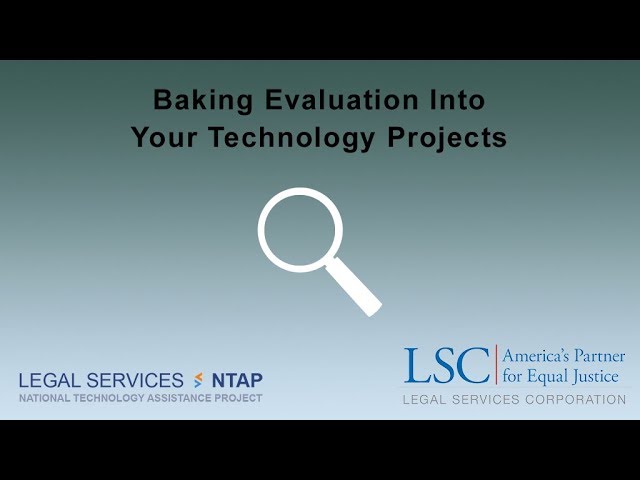 Baking Evaluation Into Your Technology Projects

LEGAL SERVICES NTAP
NATIONAL TECHNOLOGY ASSISTANCE PROJECT

LSC America's Partner for Equal Justice
LEGAL SERVICES CORPORATION